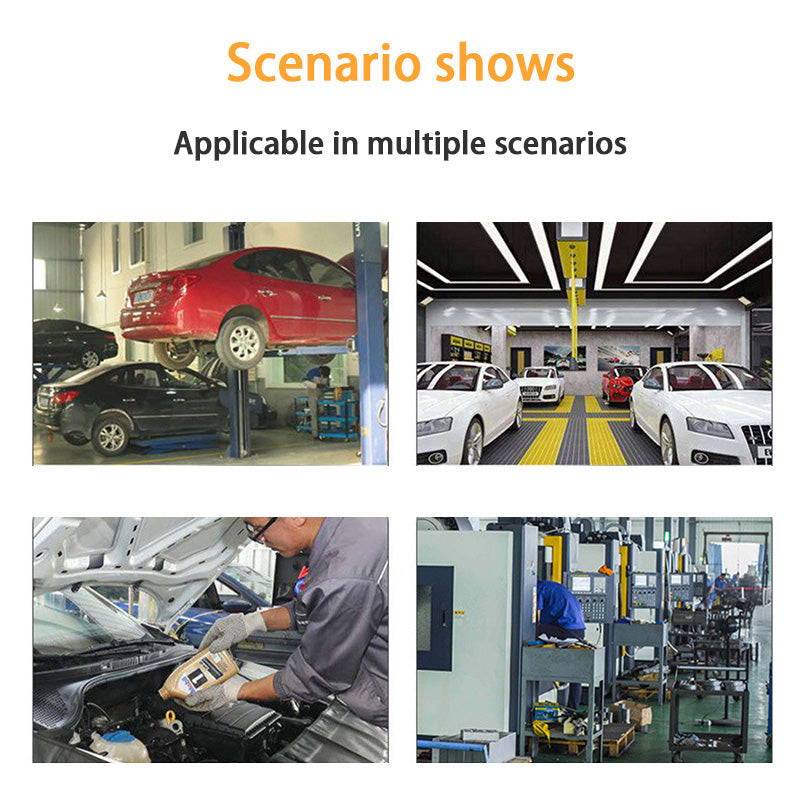 Scenario shows

Applicable in multiple scenarios